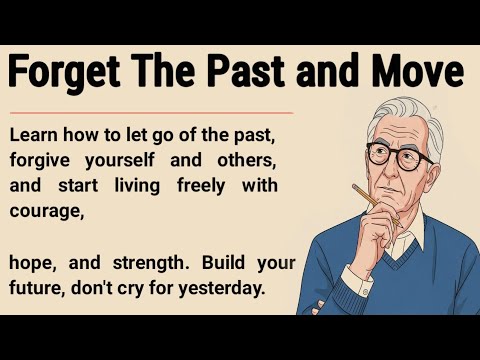 Forget The Past and Move

Learn how to let go of the past, forgive yourself and others, and start living freely with courage,

hope, and strength. Build your future, don't cry for yesterday.